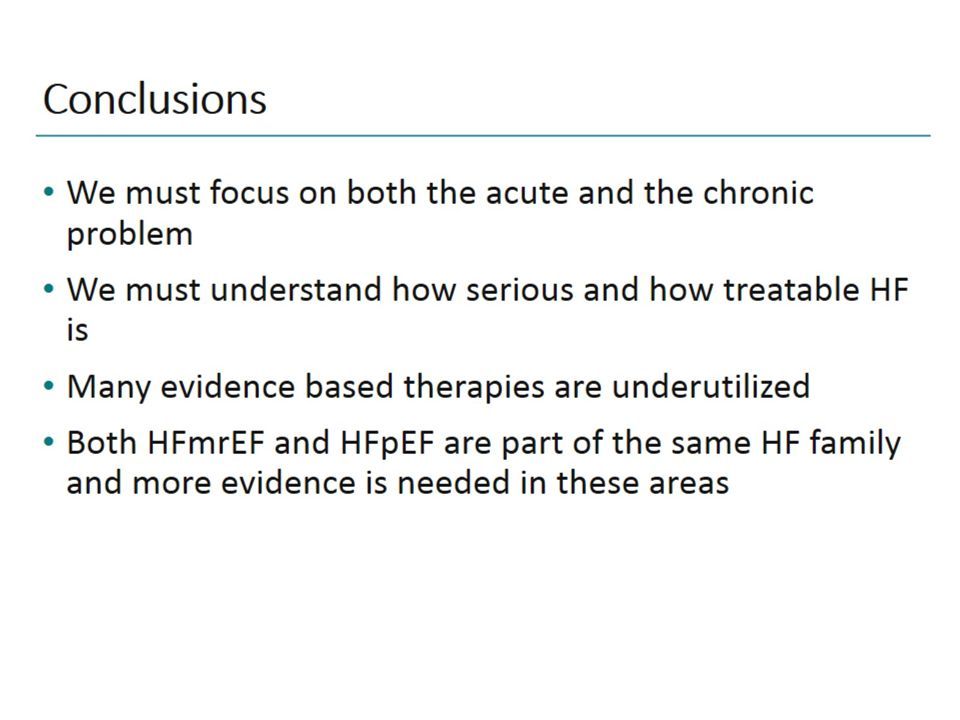 Conclusions

• We must focus on both the acute and the chronic problem

• We must understand how serious and how treatable HF is

• Many evidence based therapies are underutilized

• Both HFmrEF and HFpEF are part of the same HF family and more evidence is needed in these areas